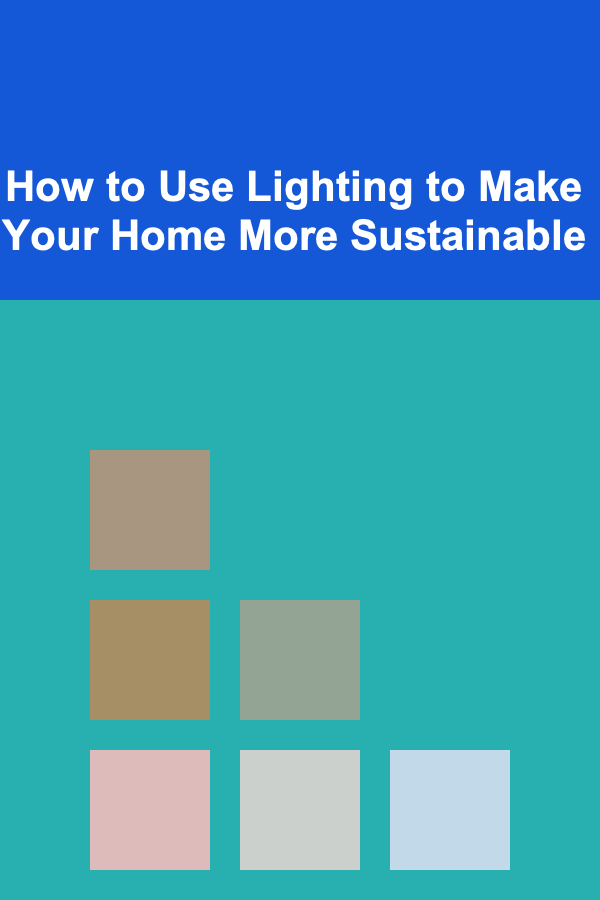 How to Use Lighting to Make Your Home More Sustainable